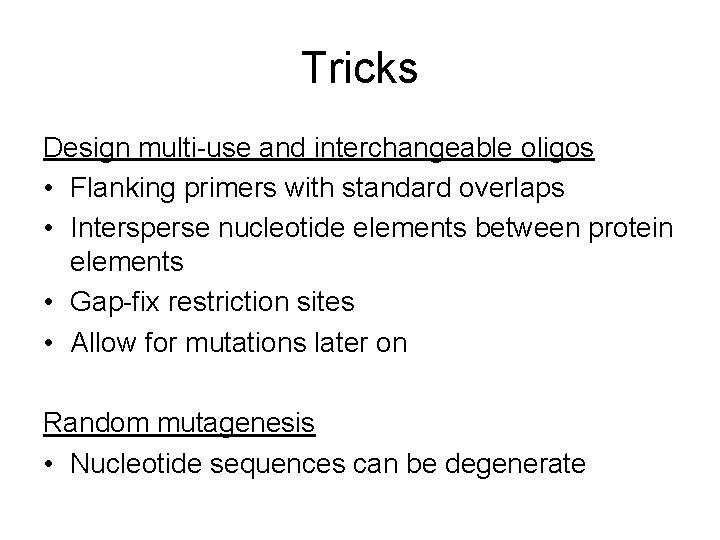 Tricks

Design multi-use and interchangeable oligos
• Flanking primers with standard overlaps
• Intersperse nucleotide elements between protein elements
• Gap-fix restriction sites
• Allow for mutations later on

Random mutagenesis
• Nucleotide sequences can be degenerate